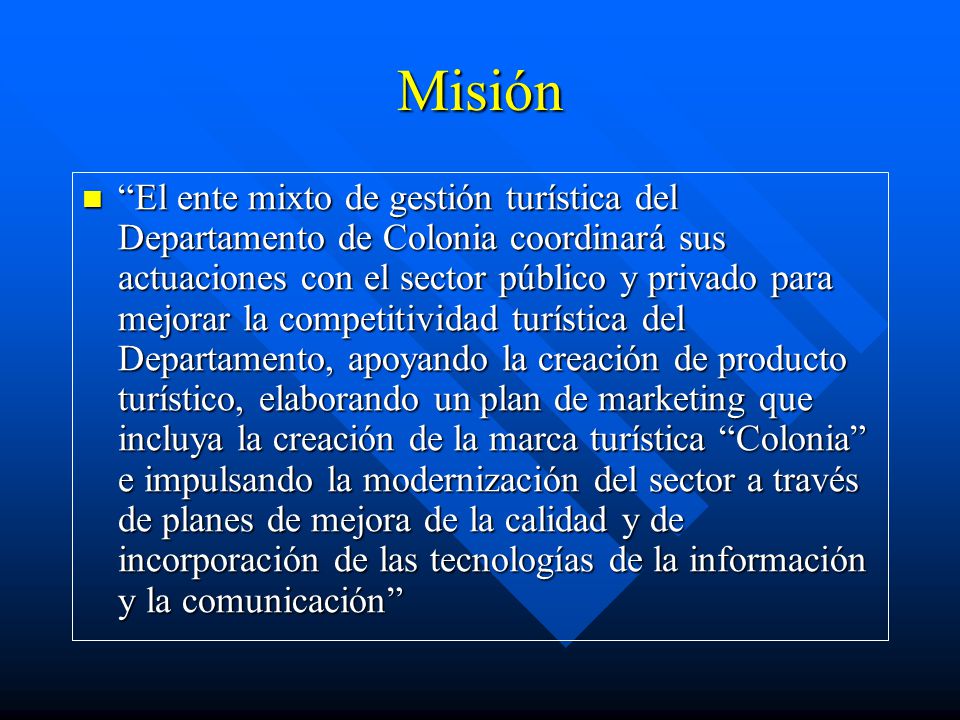 Misión

“El ente mixto de gestión turística del Departamento de Colonia coordinará sus actuaciones con el sector público y privado para mejorar la competitividad turística del Departamento, apoyando la creación de producto turístico, elaborando un plan de marketing que incluya la creación de la marca turística “Colonia” e impulsando la modernización del sector a través de planes de mejora de la calidad y de incorporación de las tecnologías de la información y la comunicación”